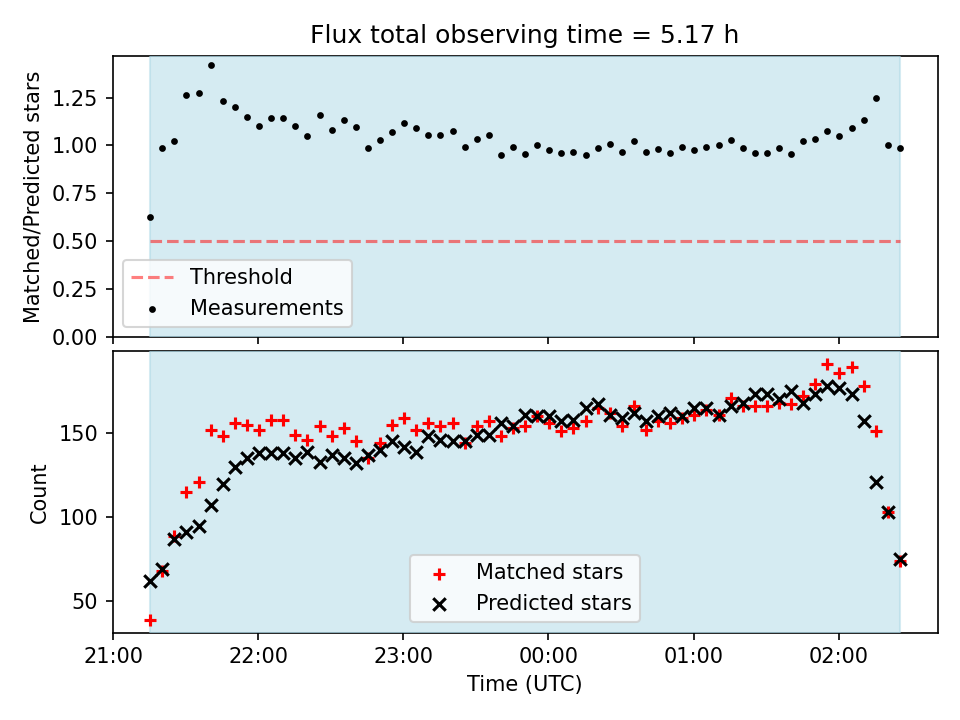 Flux total observing time = 5.17 h

Matched/Predicted stars

1.25
1.00
0.75
0.50
0.25
0.00

Threshold
Measurements

Count

150
100
50

Matched stars
Predicted stars

21:00
22:00
23:00
00:00
01:00
02:00

Time (UTC)